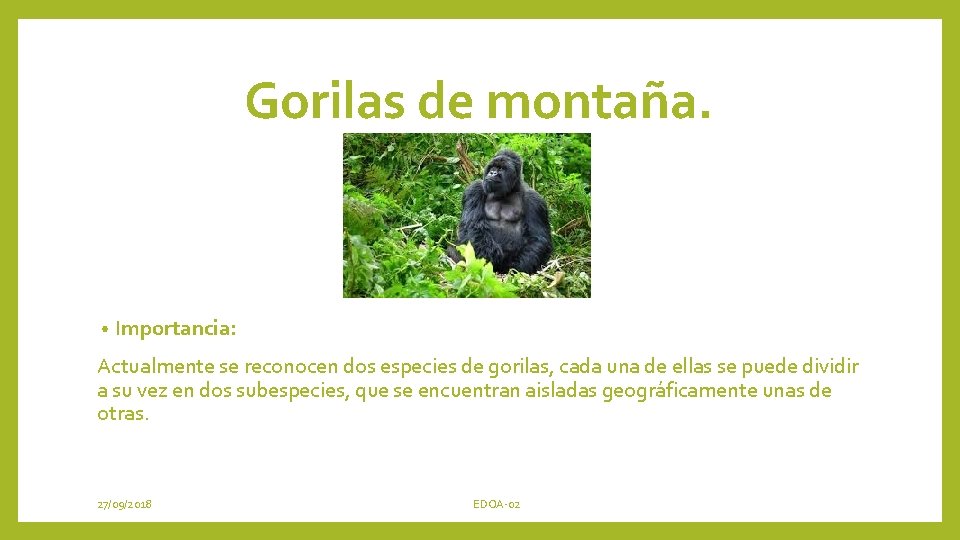 Gorilas de montaña.

• Importancia:

Actualmente se reconocen dos especies de gorilas, cada una de ellas se puede dividir a su vez en dos subespecies, que se encuentran aisladas geográficamente unas de otras.

27/09/2018

EDOA-02